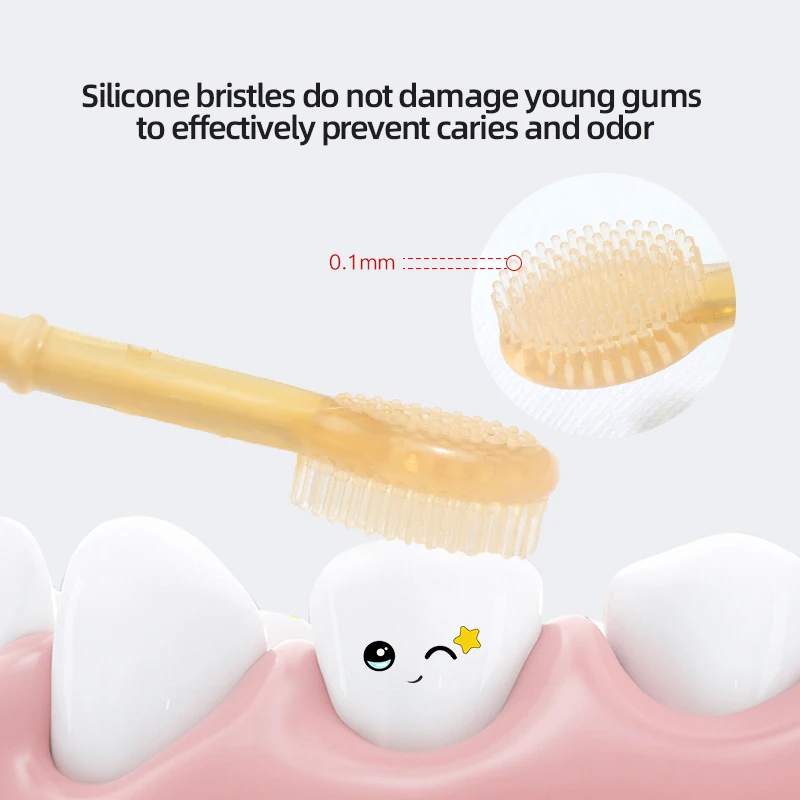 Silicone bristles do not damage young gums
to effectively prevent caries and odor

0.1mm